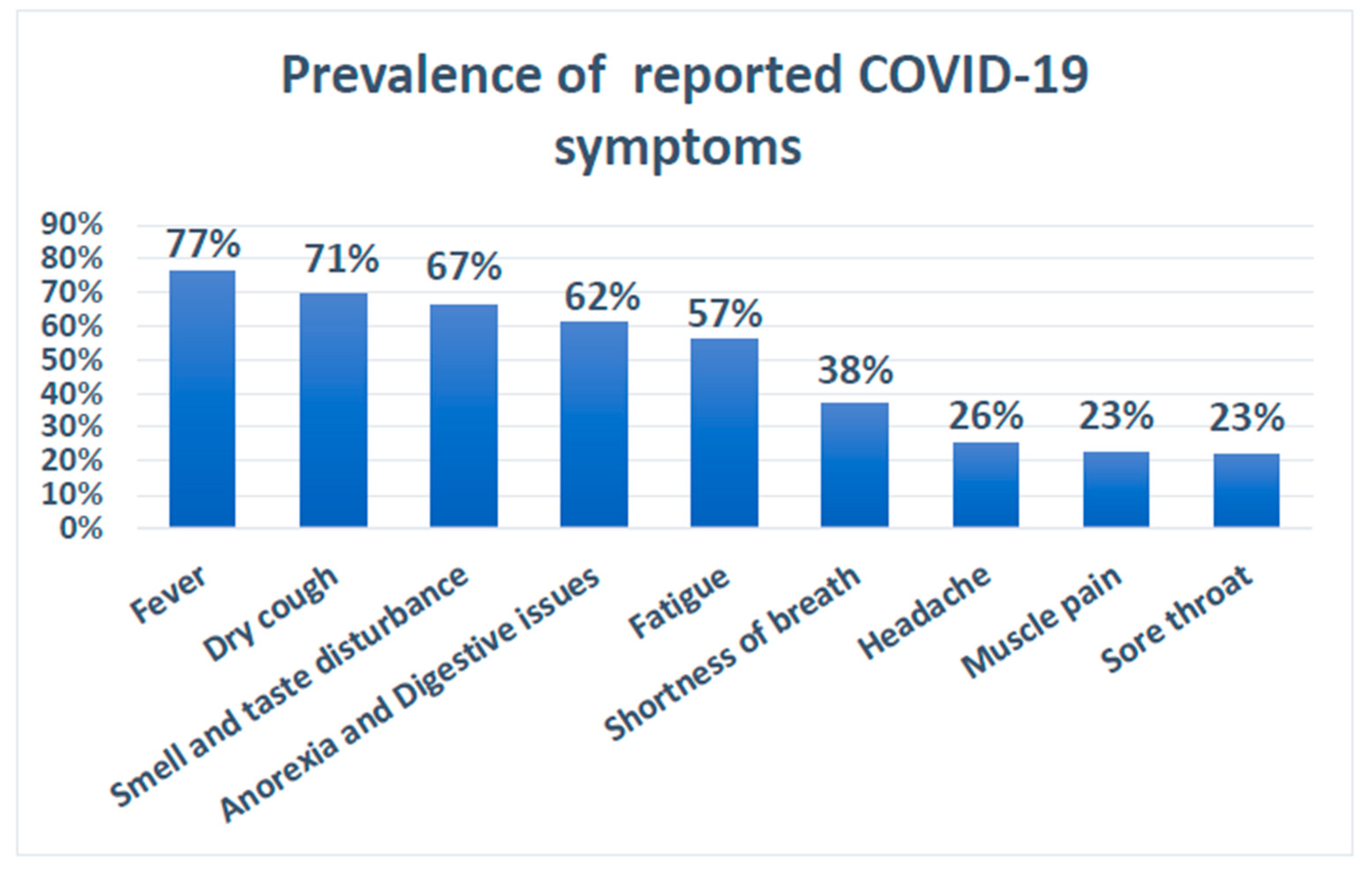 Prevalence of reported COVID-19 symptoms

90%
80%
70%
60%
50%
40%
30%
20%
10%
0%

77%
71%
67%
62%
57%
38%
26%
23%
23%

Fever
Dry cough
Smell and taste disturbance
Anorexia and Digestive issues
Fatigue
Shortness of breath
Headache
Muscle pain
Sore throat